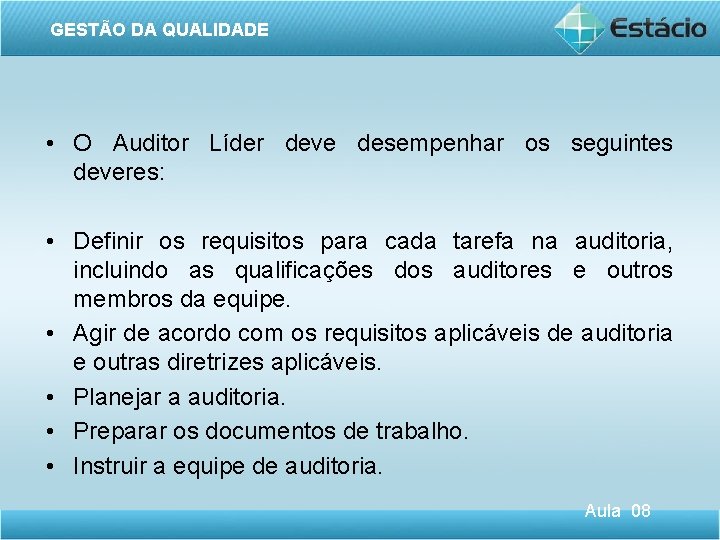 GESTÃO DA QUALIDADE

Estácio

• O Auditor Líder deve desempenhar os seguintes deveres:

• Definir os requisitos para cada tarefa na auditoria, incluindo as qualificações dos auditores e outros membros da equipe.
• Agir de acordo com os requisitos aplicáveis de auditoria e outras diretrizes aplicáveis.
• Planejar a auditoria.
• Preparar os documentos de trabalho.
• Instruir a equipe de auditoria.

Aula 08